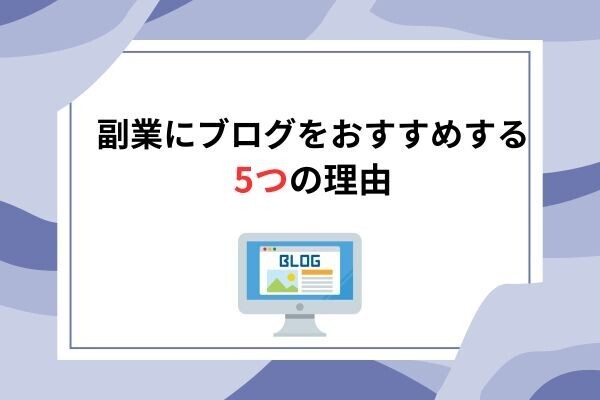 副業にブログをおすすめする
5つの理由

BLOG